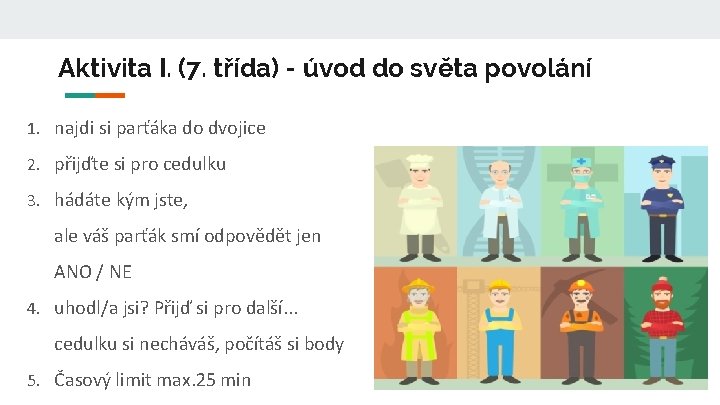 Aktivita I. (7. třída) - úvod do světa povolání

1. najdi si parťáka do dvojice
2. přijďte si pro cedulku
3. hádáte kým jste, ale váš parťák smí odpovědět jen ANO / NE
4. uhodl/a jsi? Přijď si pro další... cedulku si necháváš, počítáš si body
5. Časový limit max.25 min